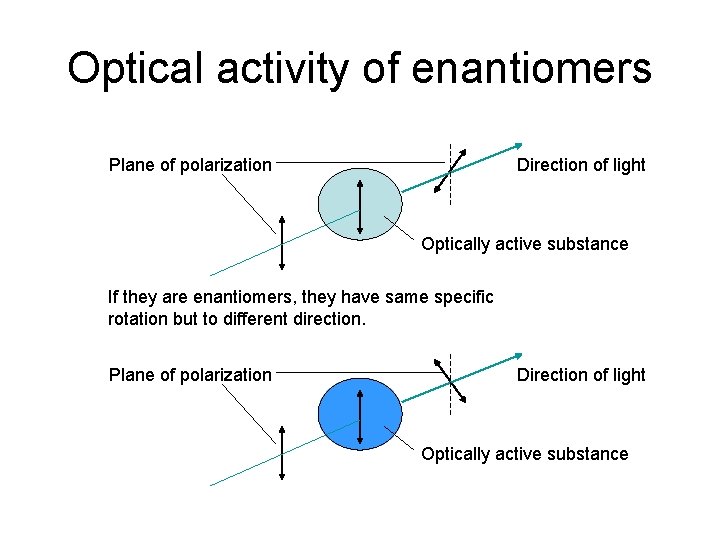 Optical activity of enantiomers

Plane of polarization

Direction of light

Optically active substance

If they are enantiomers, they have same specific rotation but to different direction.

Plane of polarization

Direction of light

Optically active substance